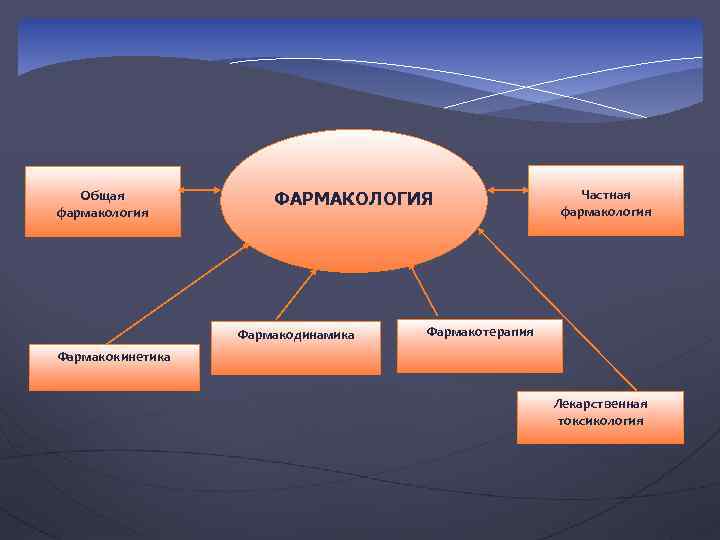 Общая фармакология

ФАРМАКОЛОГИЯ

Частная фармакология

Фармакокинетика

Фармакодинамика

Фармакотерапия

Лекарственная токсикология